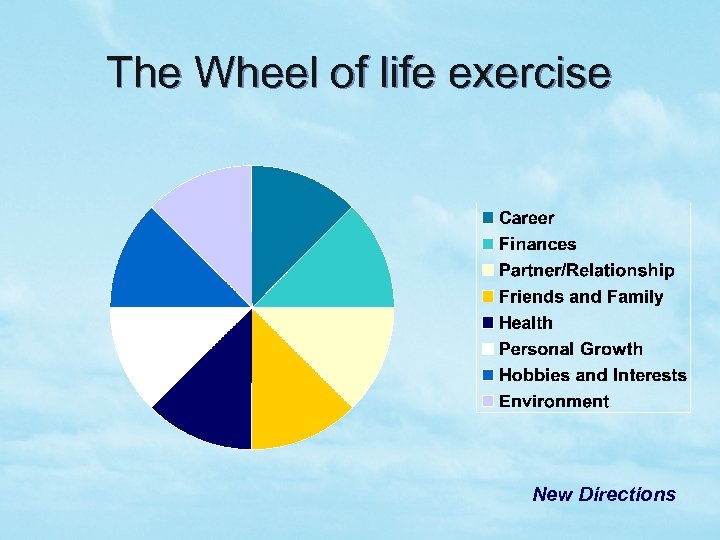 The Wheel of life exercise

Career
Finances
Partner/Relationship
Friends and Family
Health
Personal Growth
Hobbies and Interests
Environment

New Directions